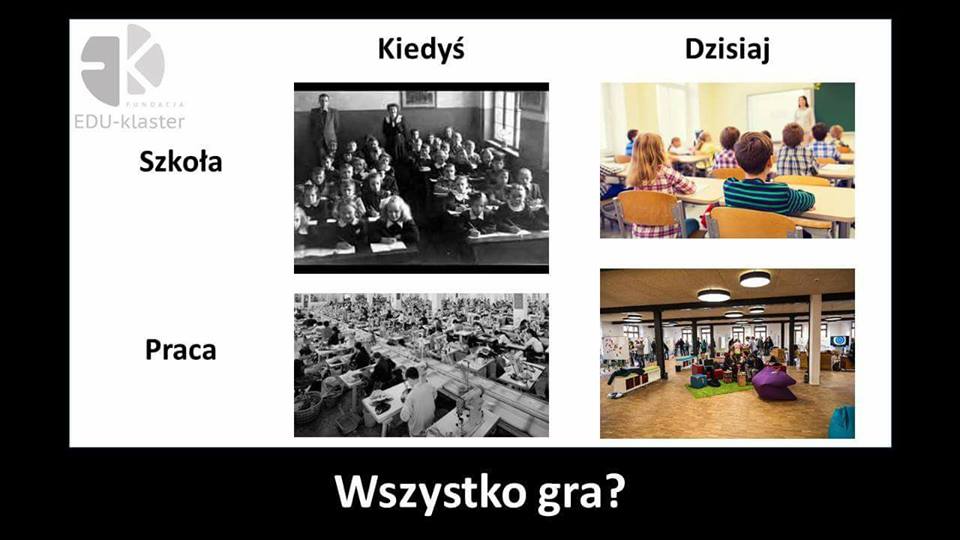 FUNDACJA
EDU-klaster

Kiedyś

Dzisiaj

Szkoła

Praca

Wszystko gra?